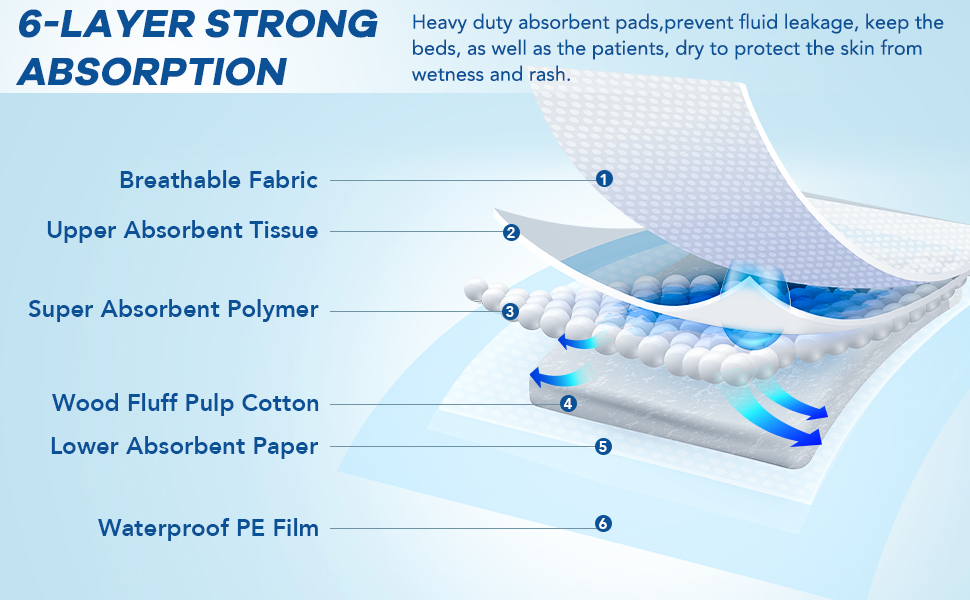 6-LAYER STRONG ABSORPTION

Heavy duty absorbent pads,prevent fluid leakage, keep the beds, as well as the patients, dry to protect the skin from wetness and rash.

Breathable Fabric 1

Upper Absorbent Tissue 2

Super Absorbent Polymer 3

Wood Fluff Pulp Cotton 4

Lower Absorbent Paper 5

Waterproof PE Film 6